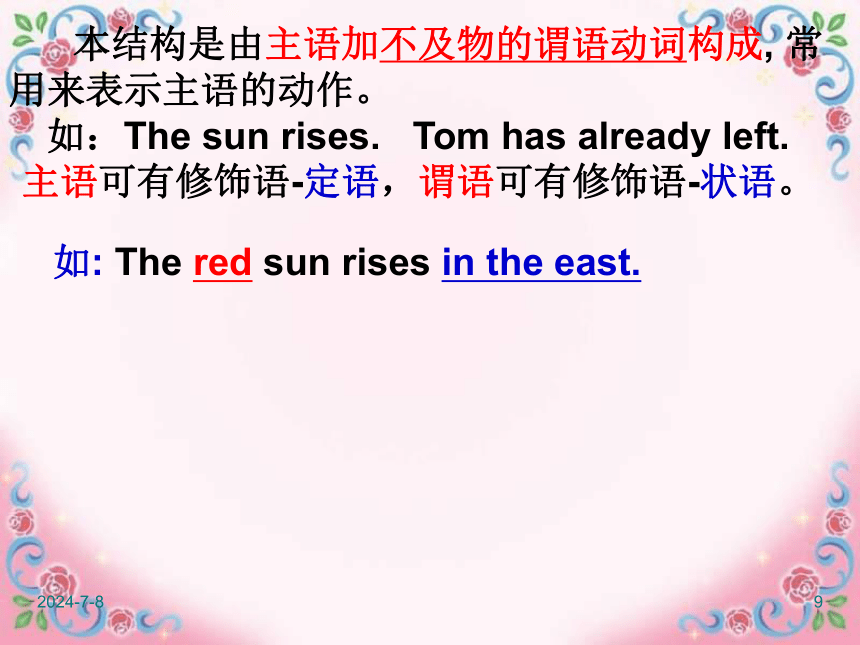 本结构是由主语加不及物的谓语动词构成, 常用来表示主语的动作。

如：The sun rises.   Tom has already left.

主语可有修饰语-定语，谓语可有修饰语-状语。

如: The red sun rises in the east.

2024-7-8

9